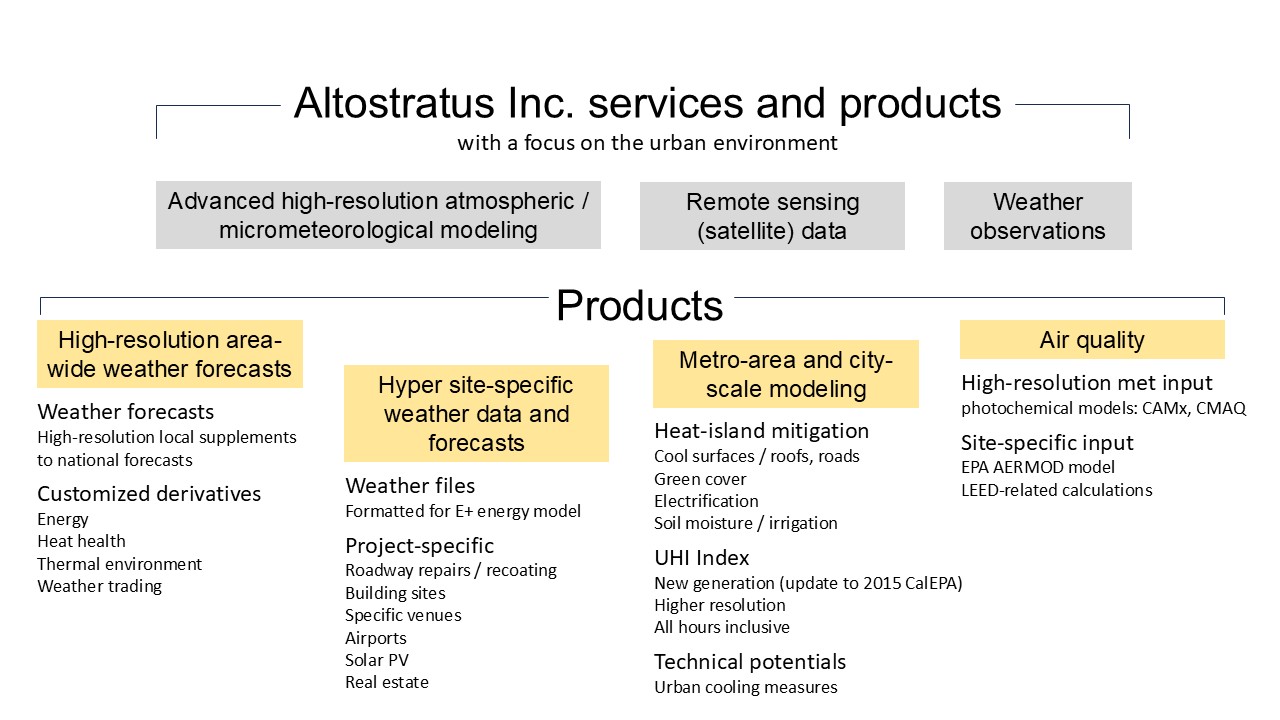 Altostratus Inc. services and products
with a focus on the urban environment

Advanced high-resolution atmospheric / micrometeorological modeling

Remote sensing (satellite) data

Weather observations

Products

High-resolution area-wide weather forecasts

Weather forecasts
High-resolution local supplements to national forecasts

Customized derivatives
Energy
Heat health
Thermal environment
Weather trading

Hyper site-specific weather data and forecasts

Weather files
Formatted for E+ energy model

Project-specific
Roadway repairs / recoating
Building sites
Specific venues
Airports
Solar PV
Real estate

Metro-area and city-scale modeling

Heat-island mitigation
Cool surfaces / roofs, roads
Green cover
Electrification
Soil moisture / irrigation

UHI Index
New generation (update to 2015 CalEPA)
Higher resolution
All hours inclusive

Technical potentials
Urban cooling measures

Air quality

High-resolution met input
photochemical models: CAMx, CMAQ

Site-specific input
EPA AERMOD model
LEED-related calculations